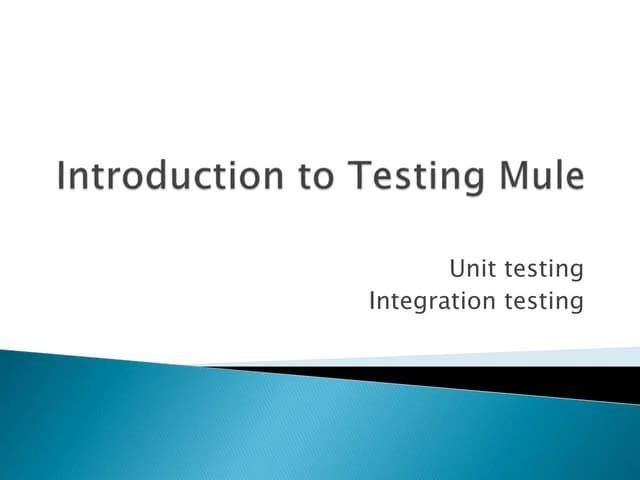 Introduction to Testing Mule

Unit testing
Integration testing